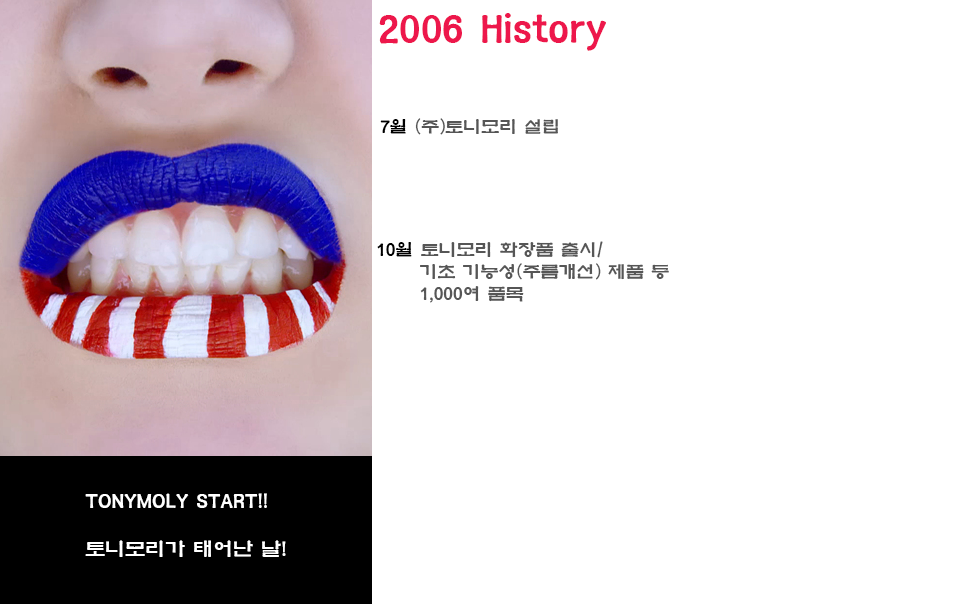 2006 History

7월 (주)토니모리 설립

10월 토니모리 화장품 출시/ 기초 기능성(주름개선) 제품 등 1,000여 품목

TONYMOLY START!!

토니모리가 태어난 날!